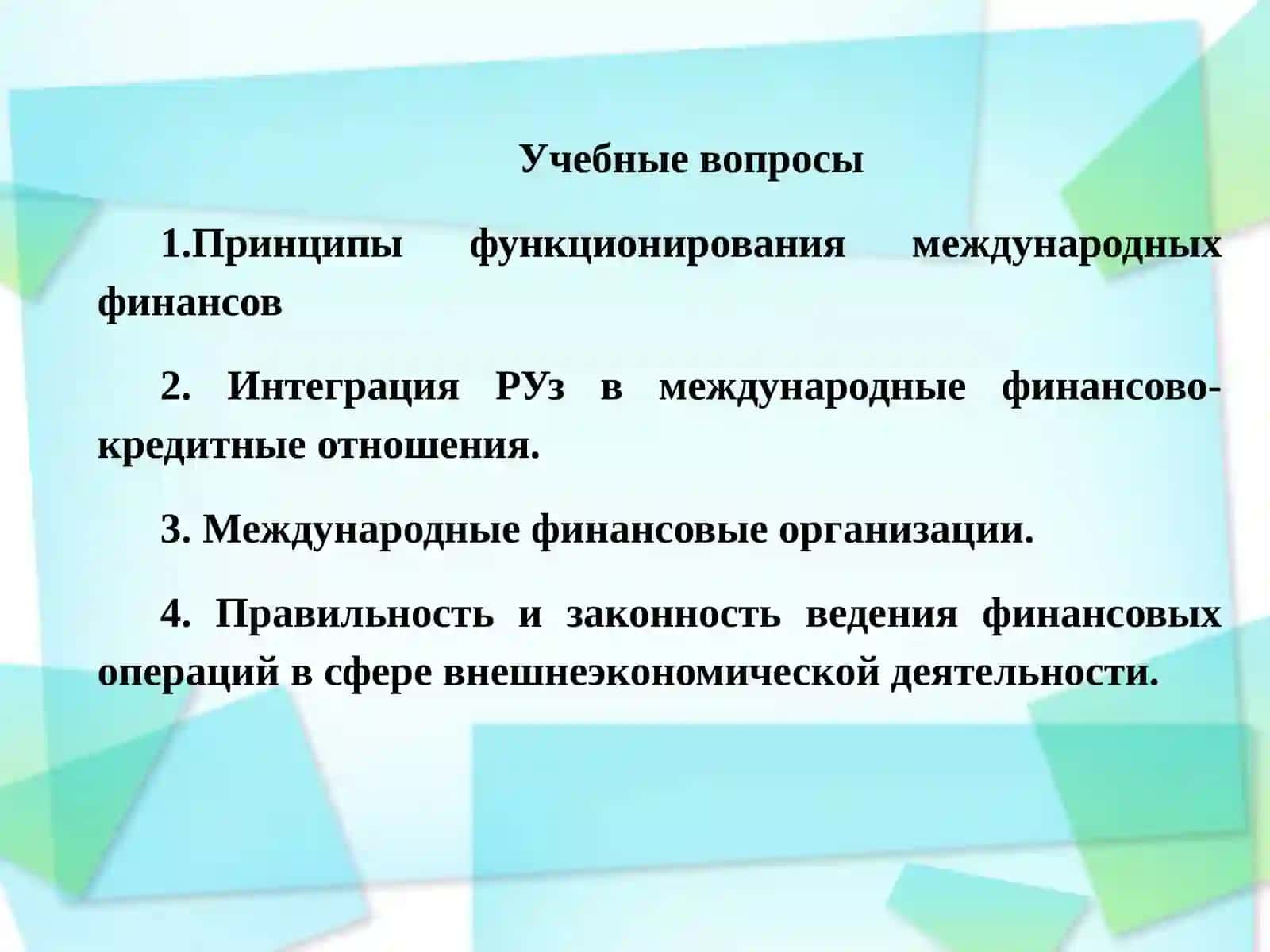 Учебные вопросы

1.Принципы функционирования международных финансов

2. Интеграция РУз в международные финансово-кредитные отношения.

3. Международные финансовые организации.

4. Правильность и законность ведения финансовых операций в сфере внешнеэкономической деятельности.